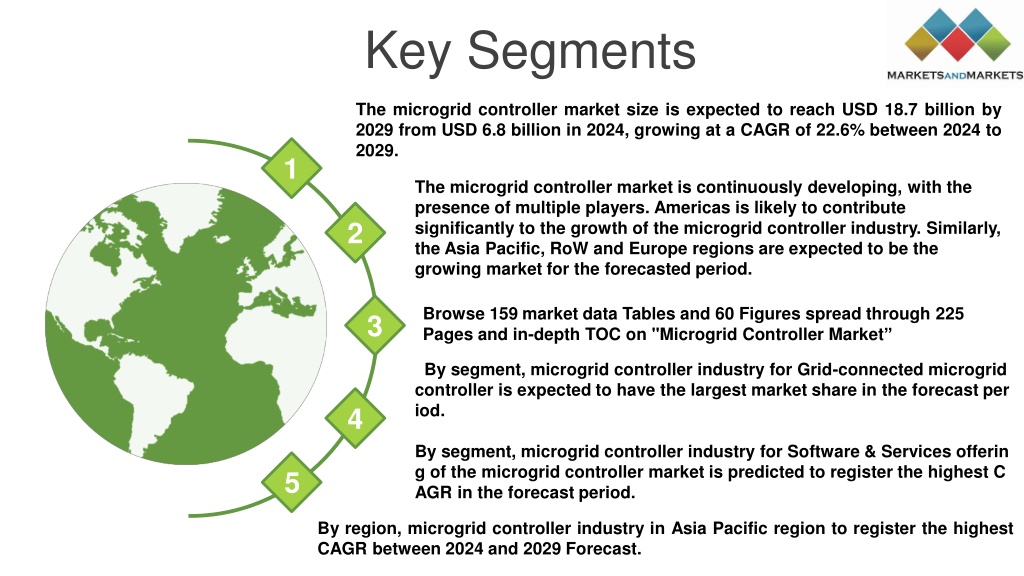 Key Segments

MARKETSANDMARKETS

The microgrid controller market size is expected to reach USD 18.7 billion by 2029 from USD 6.8 billion in 2024, growing at a CAGR of 22.6% between 2024 to 2029.

1

The microgrid controller market is continuously developing, with the presence of multiple players. Americas is likely to contribute significantly to the growth of the microgrid controller industry. Similarly, the Asia Pacific, RoW and Europe regions are expected to be the growing market for the forecasted period.

2

Browse 159 market data Tables and 60 Figures spread through 225 Pages and in-depth TOC on "Microgrid Controller Market”

3

By segment, microgrid controller industry for Grid-connected microgrid controller is expected to have the largest market share in the forecast per iod.

4

By segment, microgrid controller industry for Software & Services offerin g of the microgrid controller market is predicted to register the highest C AGR in the forecast period.

5

By region, microgrid controller industry in Asia Pacific region to register the highest CAGR between 2024 and 2029 Forecast.